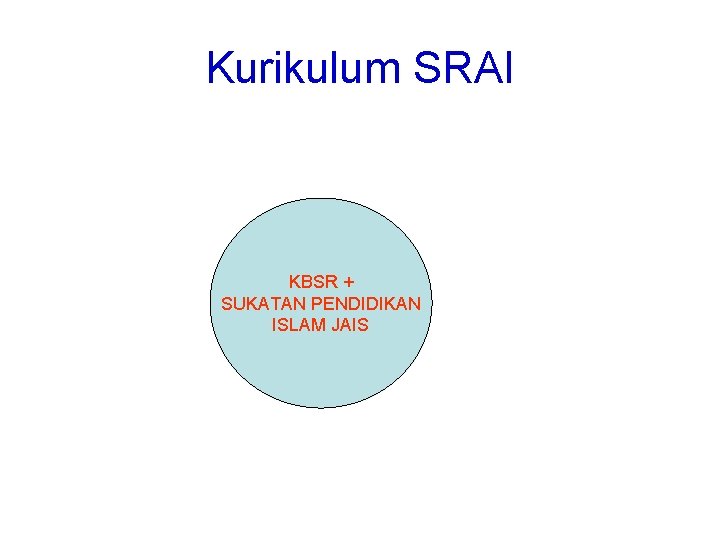 Kurikulum SRAI

KBSR +
SUKATAN PENDIDIKAN
ISLAM JAIS